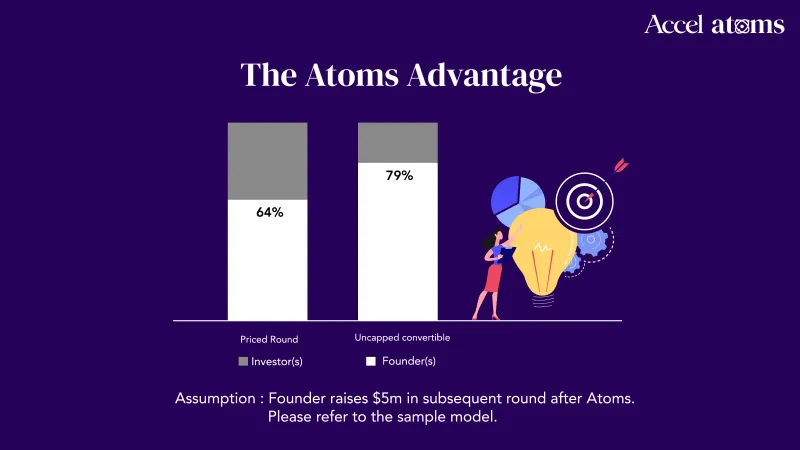 Accel atoms

The Atoms Advantage

64%

79%

Priced Round

Uncapped convertible

Investor(s)

Founder(s)

Assumption : Founder raises \$5m in subsequent round after Atoms. Please refer to the sample model.